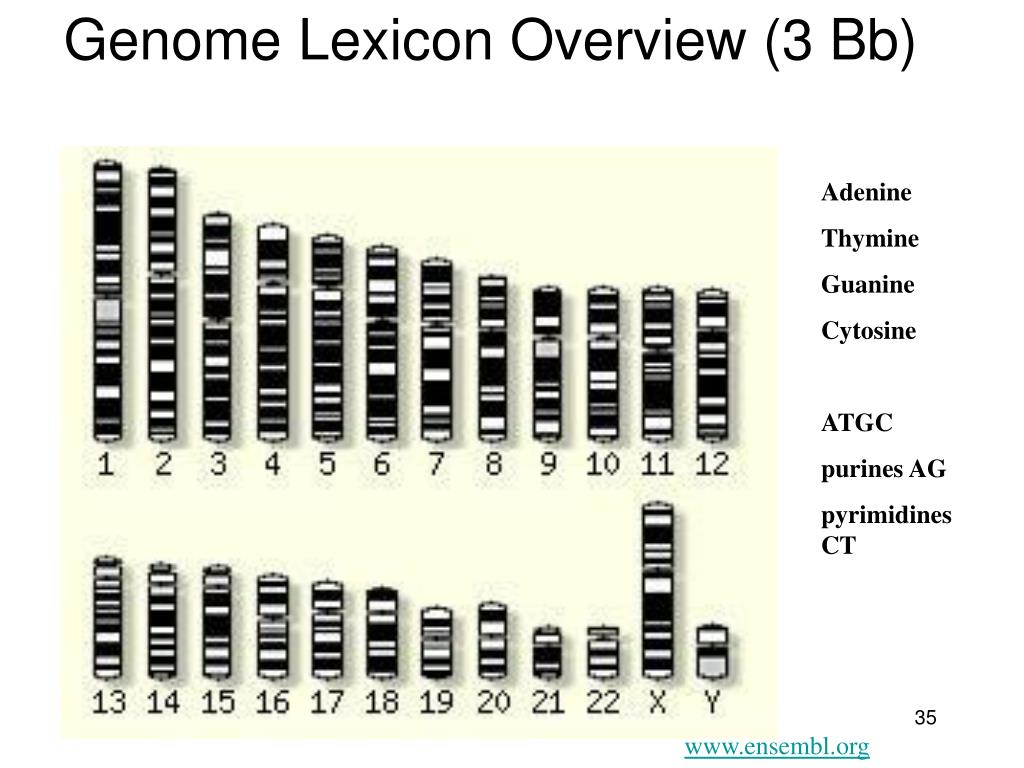 Genome Lexicon Overview (3 Bb)

1 2 3 4 5 6 7 8 9 10 11 12

13 14 15 16 17 18 19 20 21 22 X Y

Adenine

Thymine

Guanine

Cytosine

ATGC

purines AG

pyrimidines CT

35

www.ensembl.org